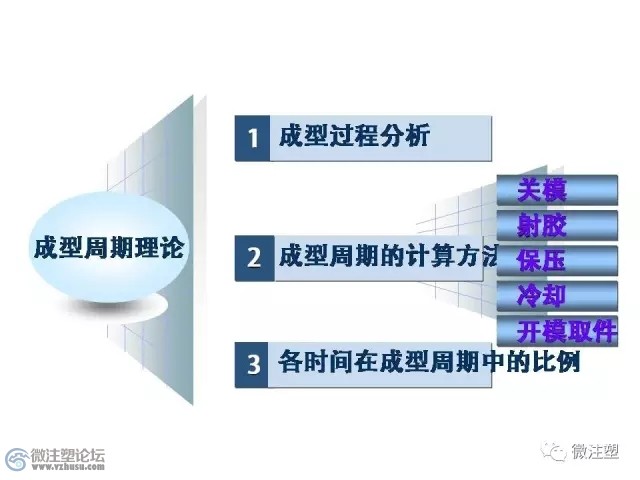 成型周期理论

1 成型过程分析

2 成型周期的计算方法

3 各时间在成型周期中的比例

关模
射胶
保压
冷却
开模取件

微注塑论坛
www.vzhusu.com

微注塑